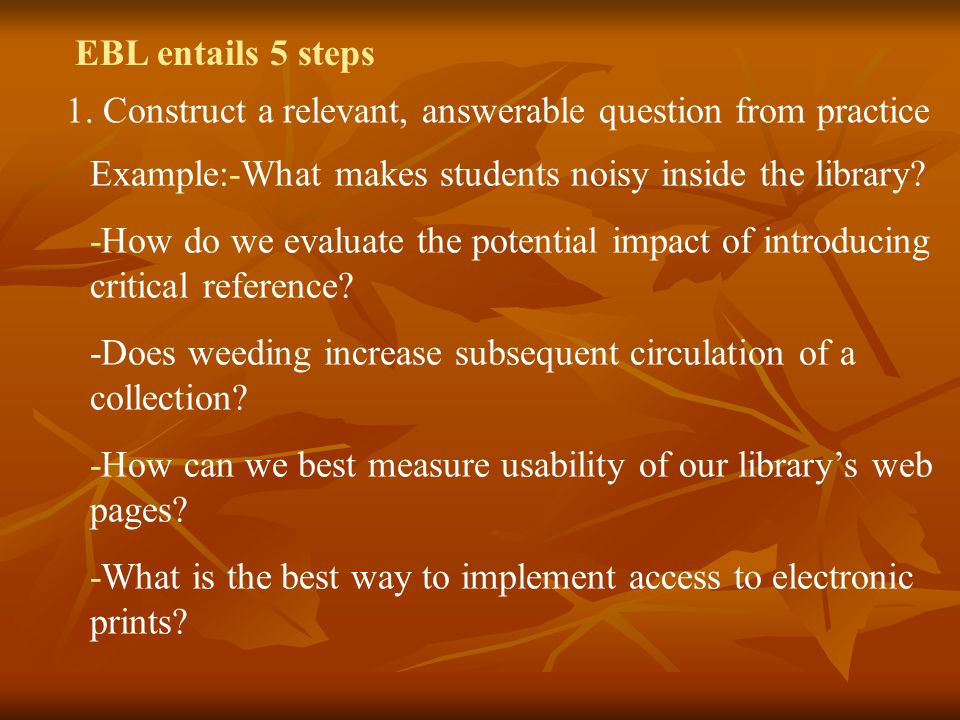 EBL entails 5 steps

1. Construct a relevant, answerable question from practice

Example:-What makes students noisy inside the library?

-How do we evaluate the potential impact of introducing critical reference?

-Does weeding increase subsequent circulation of a collection?

-How can we best measure usability of our library's web pages?

-What is the best way to implement access to electronic prints?